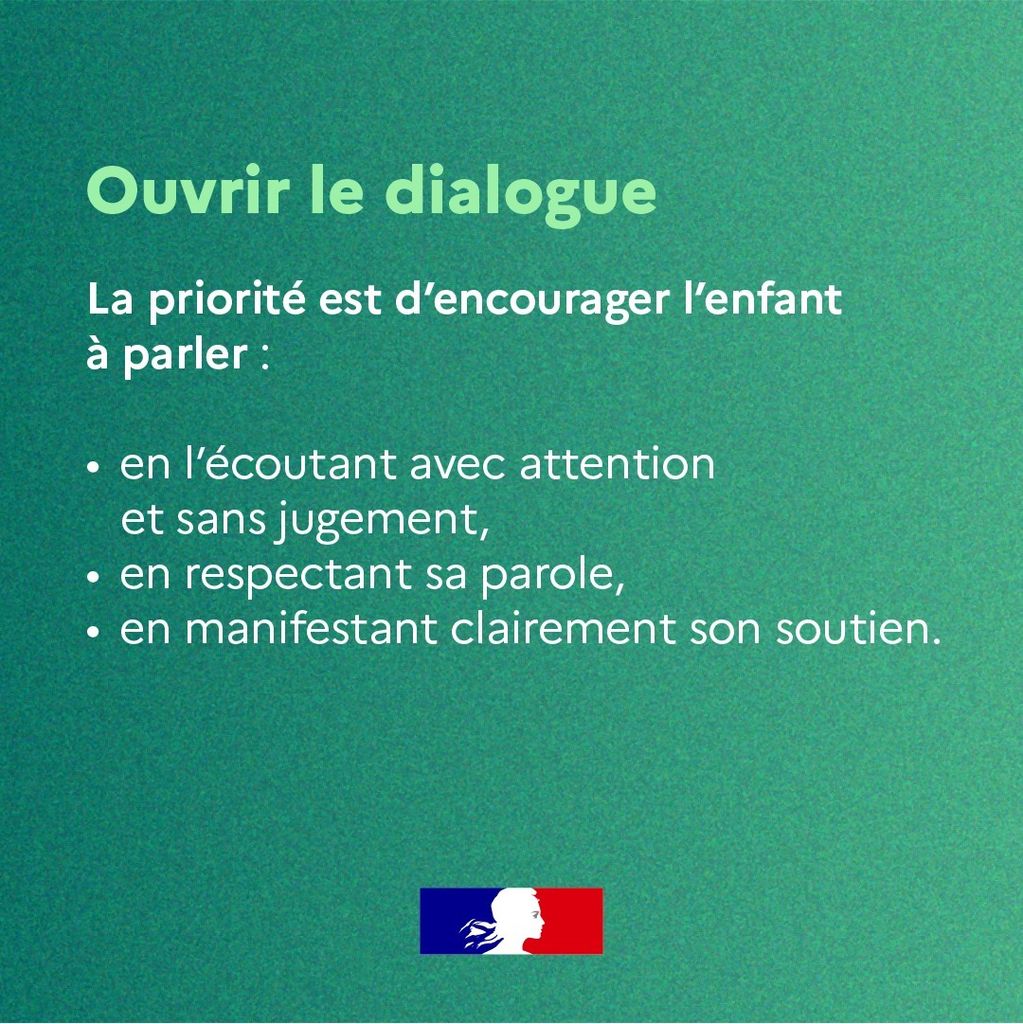 Ouvrir le dialogue

La priorité est d'encourager l'enfant à parler :

• en l'écoutant avec attention et sans jugement,
• en respectant sa parole,
• en manifestant clairement son soutien.